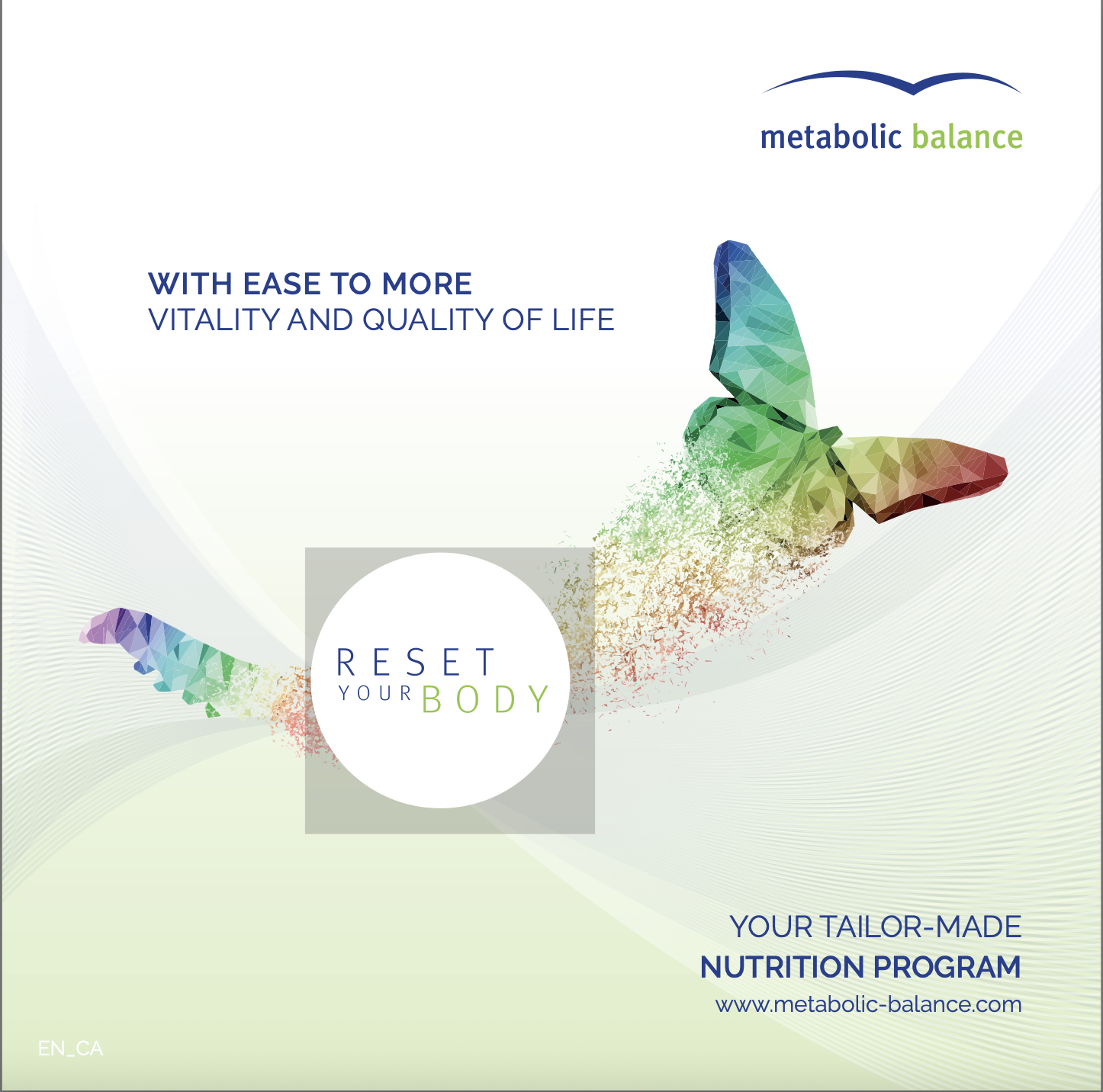 metabolic balance

WITH EASE TO MORE
VITALITY AND QUALITY OF LIFE

RESET
YOUR BODY

YOUR TAILOR-MADE
NUTRITION PROGRAM
www.metabolic-balance.com

EN_CA